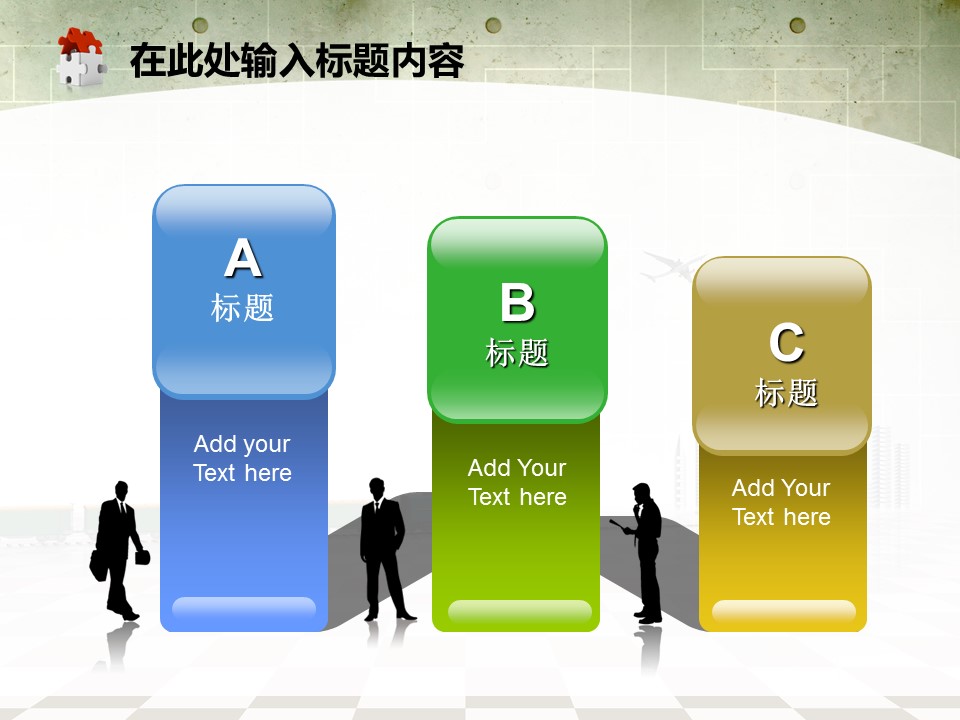 在此处输入标题内容

A
标题

Add your
Text here

B
标题

Add Your
Text here

C
标题

Add Your
Text here